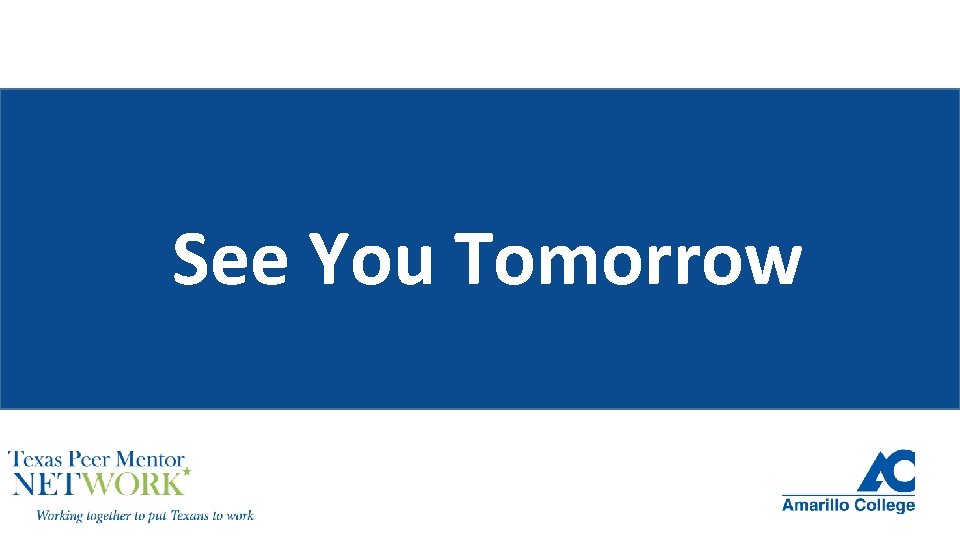 See You Tomorrow

Texas Peer Mentor NETWORK

Working together to put Texans to work

AC

Amarillo College